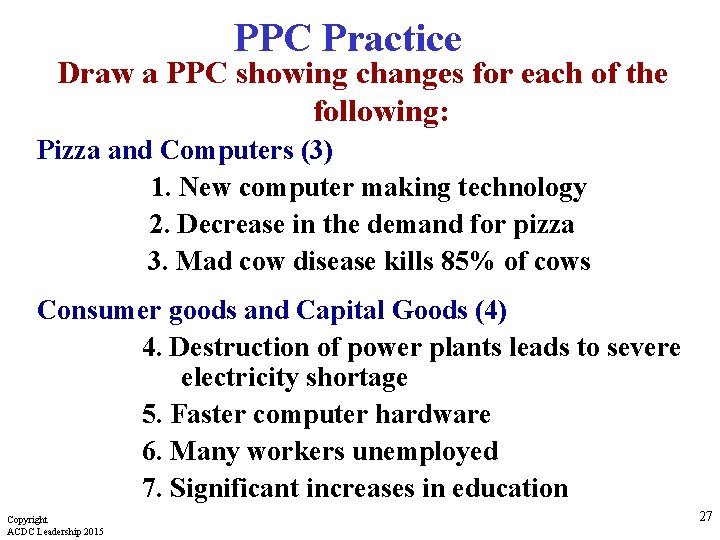 PPC Practice

Draw a PPC showing changes for each of the following:

Pizza and Computers (3)

1. New computer making technology
2. Decrease in the demand for pizza
3. Mad cow disease kills 85% of cows

Consumer goods and Capital Goods (4)

4. Destruction of power plants leads to severe electricity shortage
5. Faster computer hardware
6. Many workers unemployed
7. Significant increases in education

Copyright
ACDC Leadership 2015

27